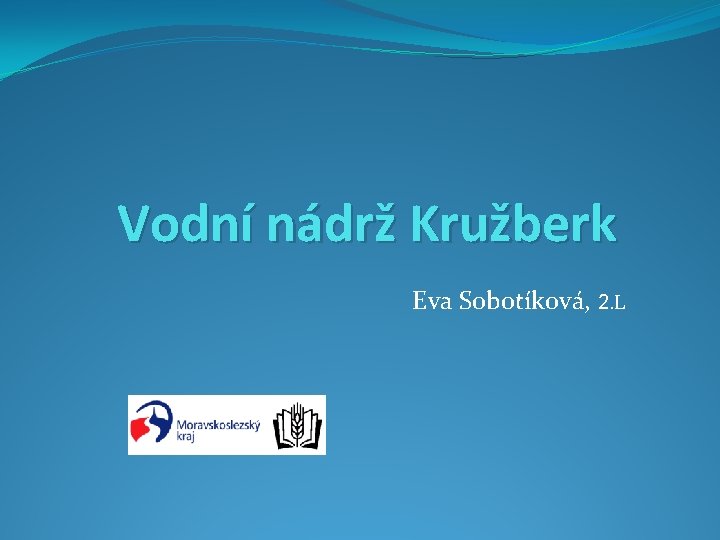 Vodní nádrž Kružberk

Eva Sobotíková, 2.L

Moravskoslezský kraj